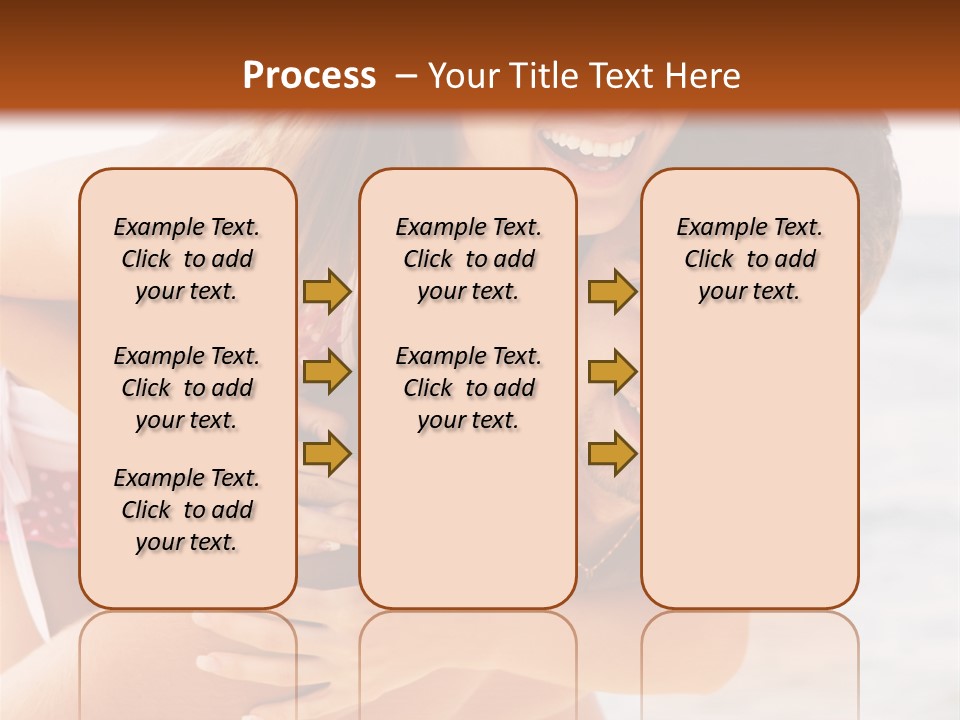 Process – Your Title Text Here

Example Text. Click to add your text.

Example Text. Click to add your text.

Example Text. Click to add your text.

Example Text. Click to add your text.

Example Text. Click to add your text.

Example Text. Click to add your text.